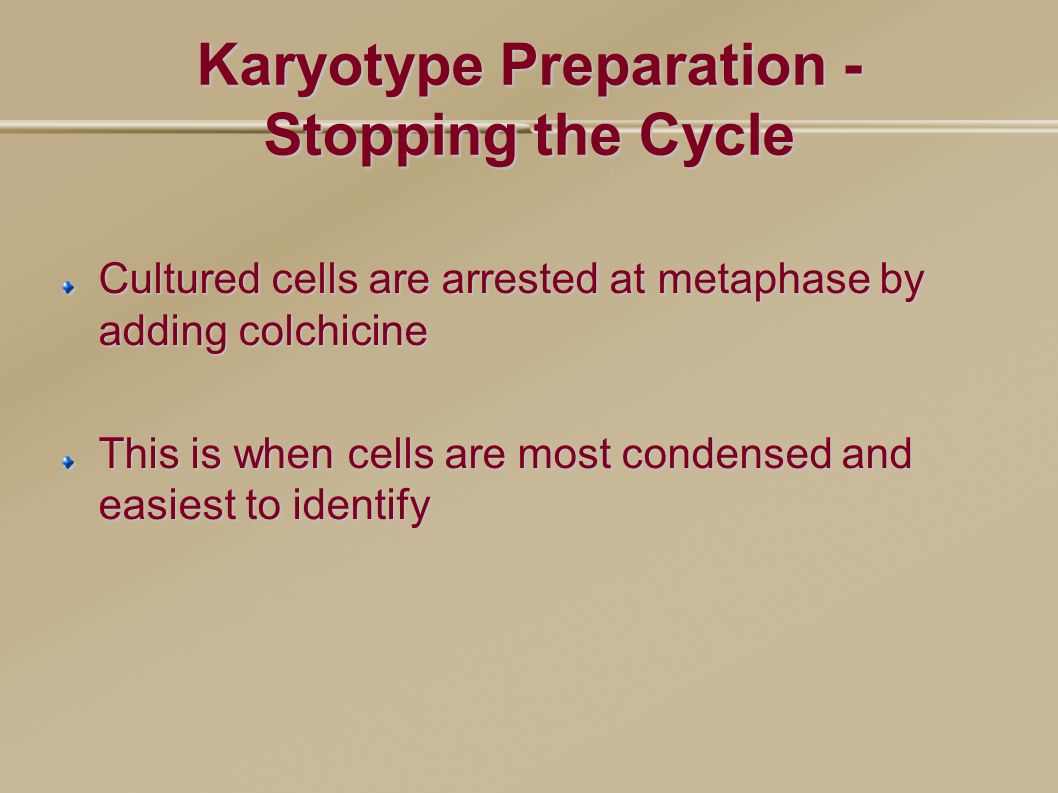 Karyotype Preparation - Stopping the Cycle

Cultured cells are arrested at metaphase by adding colchicine

This is when cells are most condensed and easiest to identify